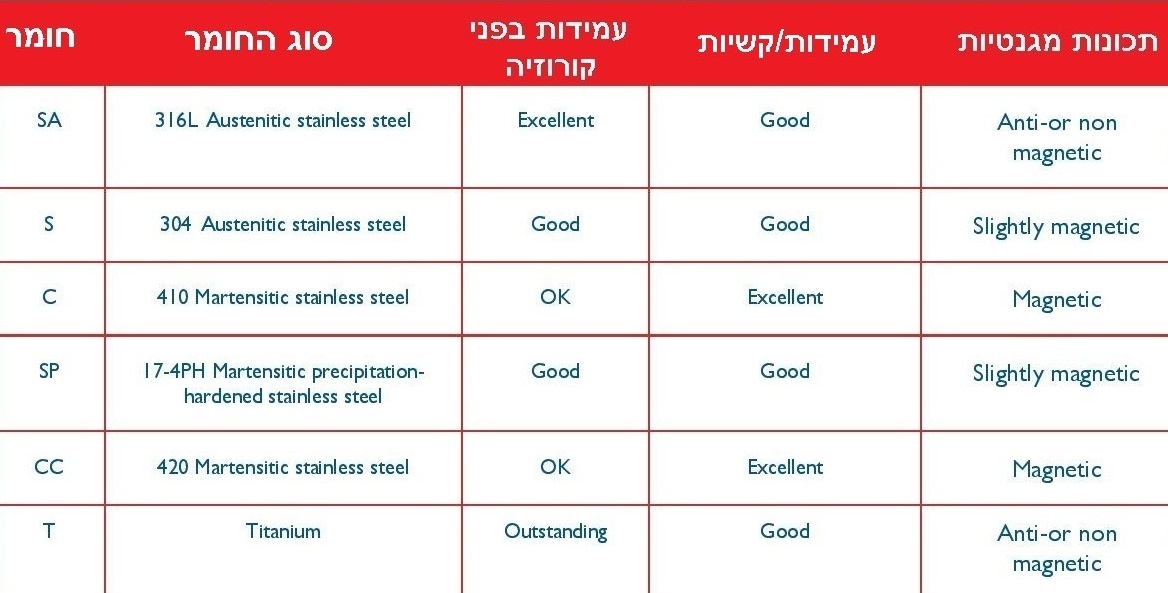 | חומר | סוג החומר | עמידות בפני קורוזיה | עמידות/קשיות | תכונות מגנטיות |
|---|---|---|---|---|
| SA | 316L Austenitic stainless steel | Excellent | Good | Anti-or non magnetic |
| S | 304 Austenitic stainless steel | Good | Good | Slightly magnetic |
| C | 410 Martensitic stainless steel | OK | Excellent | Magnetic |
| SP | 17-4PH Martensitic precipitation-hardened stainless steel | Good | Good | Slightly magnetic |
| CC | 420 Martensitic stainless steel | OK | Excellent | Magnetic |
| T | Titanium | Outstanding | Good | Anti-or non magnetic |